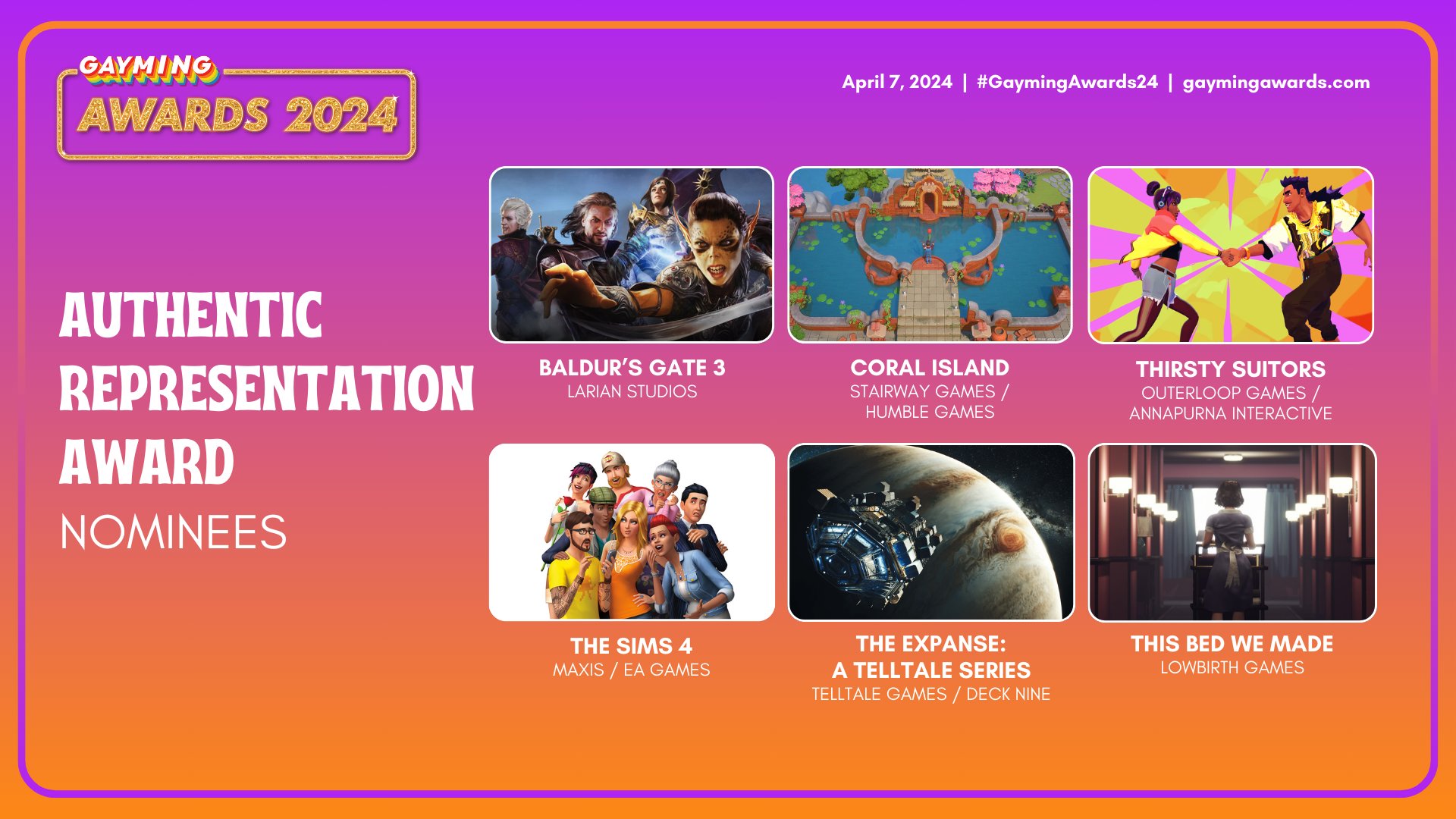 GAYMING
AWARDS 2024

April 7, 2024 | #GaymingAwards24 | gaymingawards.com

AUTHENTIC REPRESENTATION AWARD
NOMINEES

BALDUR'S GATE 3
LARIAN STUDIOS

CORAL ISLAND
STAIRWAY GAMES / HUMBLE GAMES

THIRSTY SUITORS
OUTERLOOP GAMES / ANNAPURNA INTERACTIVE

THE SIMS 4
MAXIS / EA GAMES

THE EXPANSE: A TELLTALE SERIES
TELLTALE GAMES / DECK NINE

THIS BED WE MADE
LOWBIRTH GAMES